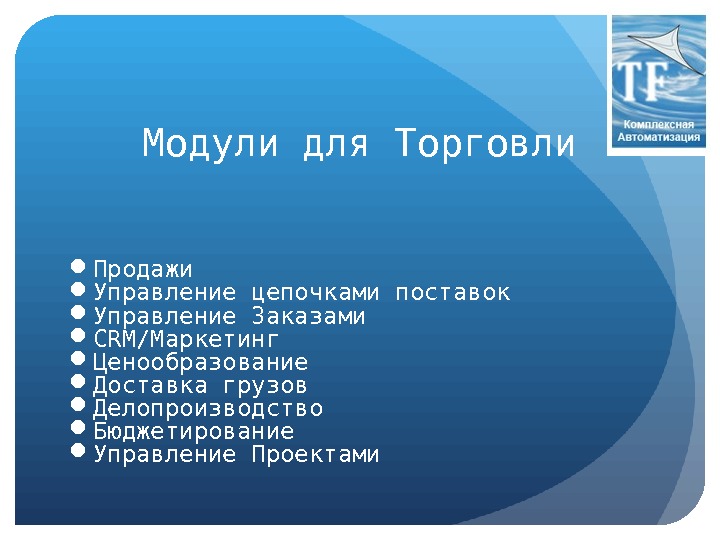 TF
Комплексная Автоматизация

Модули для Торговли

- Продажи
- Управление цепочками поставок
- Управление Заказами
- CRM/Маркетинг
- Ценообразование
- Доставка грузов
- Делопроизводство
- Бюджетирование
- Управление Проектами